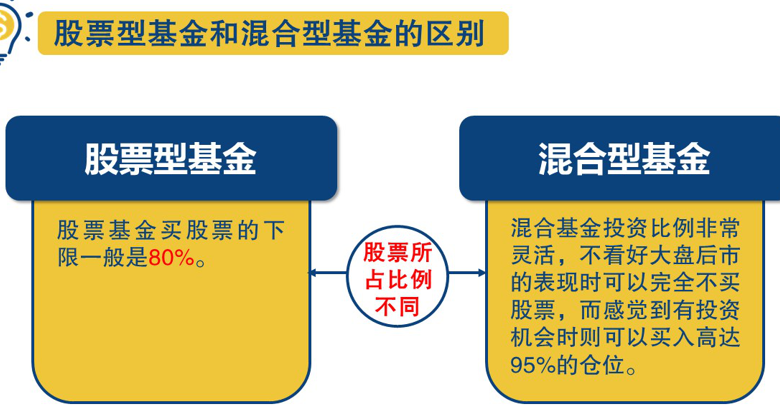 股票型基金和混合型基金的区别

股票型基金

股票基金买股票的下限一般是80%。

股票所占比例不同

混合型基金

混合基金投资比例非常灵活，不看好大盘后市的表现时可以完全不买股票，而感觉到有投资机会时则可以买入高达95%的仓位。